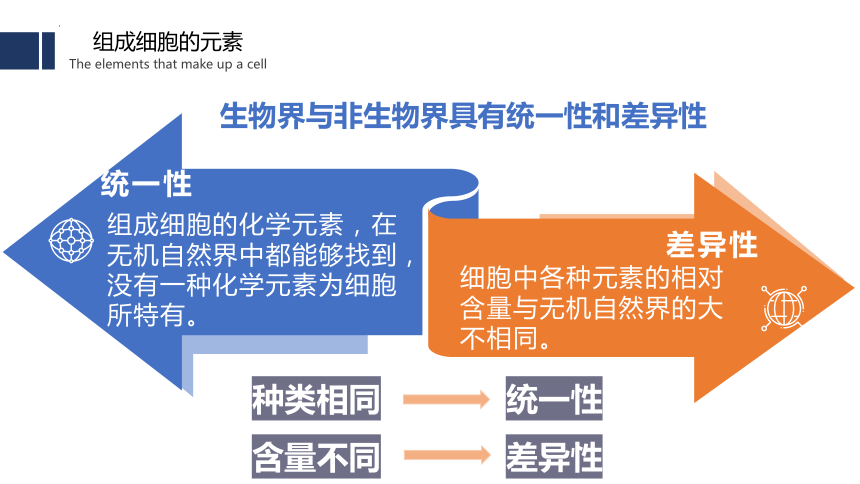 组成细胞的元素
The elements that make up a cell

生物界与非生物界具有统一性和差异性

统一性
组成细胞的化学元素，在无机自然界中都能够找到，没有一种化学元素为细胞所特有。

差异性
细胞中各种元素的相对含量与无机自然界的大不相同。

种类相同 统一性
含量不同 差异性